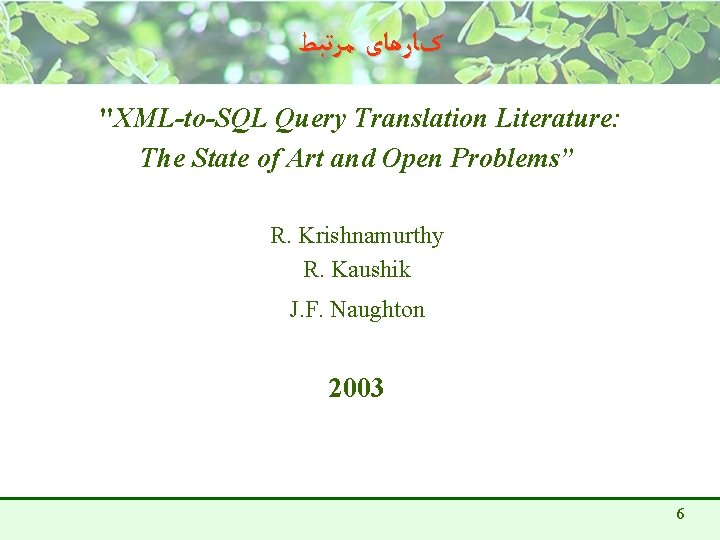 کارهای مرتبط

"XML-to-SQL Query Translation Literature: The State of Art and Open Problems”

R. Krishnamurthy
R. Kaushik
J.F. Naughton

2003

6